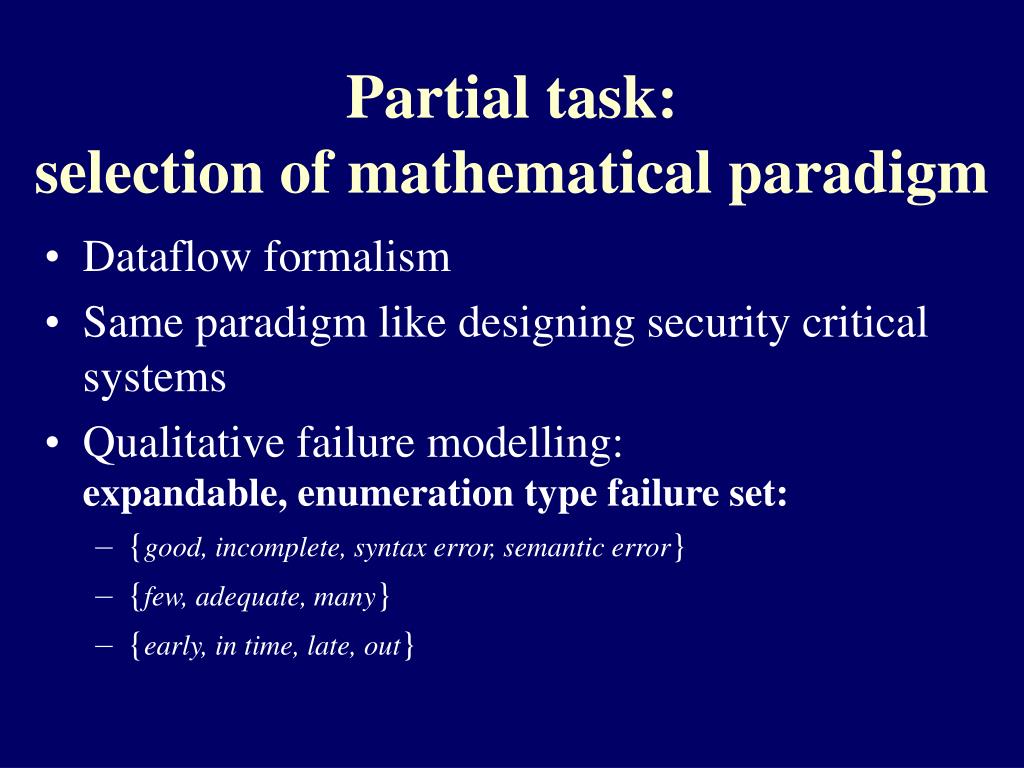 Partial task:
selection of mathematical paradigm

• Dataflow formalism
• Same paradigm like designing security critical systems
• Qualitative failure modelling:
expandable, enumeration type failure set:
– {good, incomplete, syntax error, semantic error}
– {few, adequate, many}
– {early, in time, late, out}